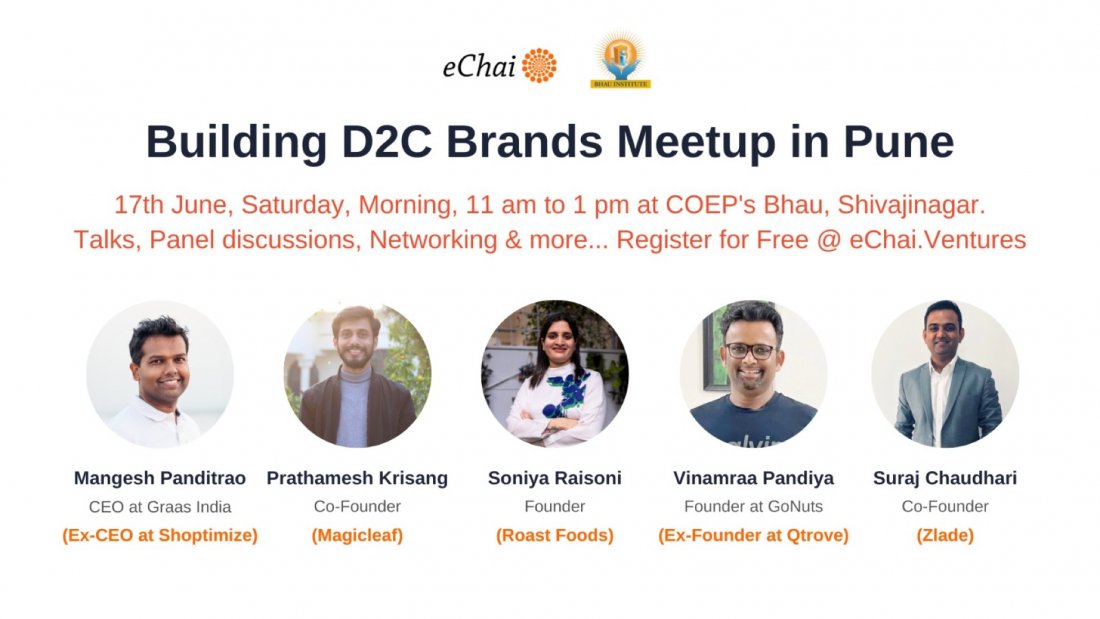 eChai

BHAU INSTITUTE

Building D2C Brands Meetup in Pune

17th June, Saturday, Morning, 11 am to 1 pm at COEP's Bhau, Shivajinagar. Talks, Panel discussions, Networking & more... Register for Free @ eChai.Ventures

Mangesh Panditrao
CEO at Graas India
(Ex-CEO at Shoptimize)

Prathamesh Krisang
Co-Founder
(Magicleaf)

Soniya Raisoni
Founder
(Roast Foods)

Vinamraa Pandiya
Founder at GoNuts
(Ex-Founder at Qtrove)

Suraj Chaudhari
Co-Founder
(Zlade)